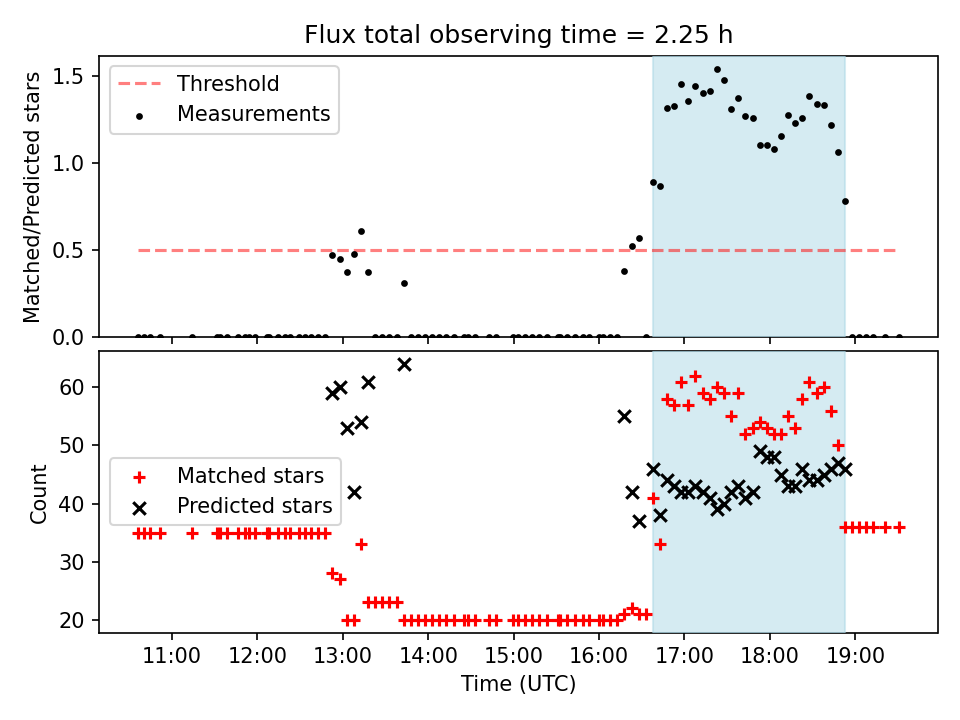 Flux total observing time = 2.25 h

Threshold
Measurements

Matched/Predicted stars

1.5
1.0
0.5
0.0

Matched stars
Predicted stars

Count

60
50
40
30
20

11:00
12:00
13:00
14:00
15:00
16:00
17:00
18:00
19:00

Time (UTC)